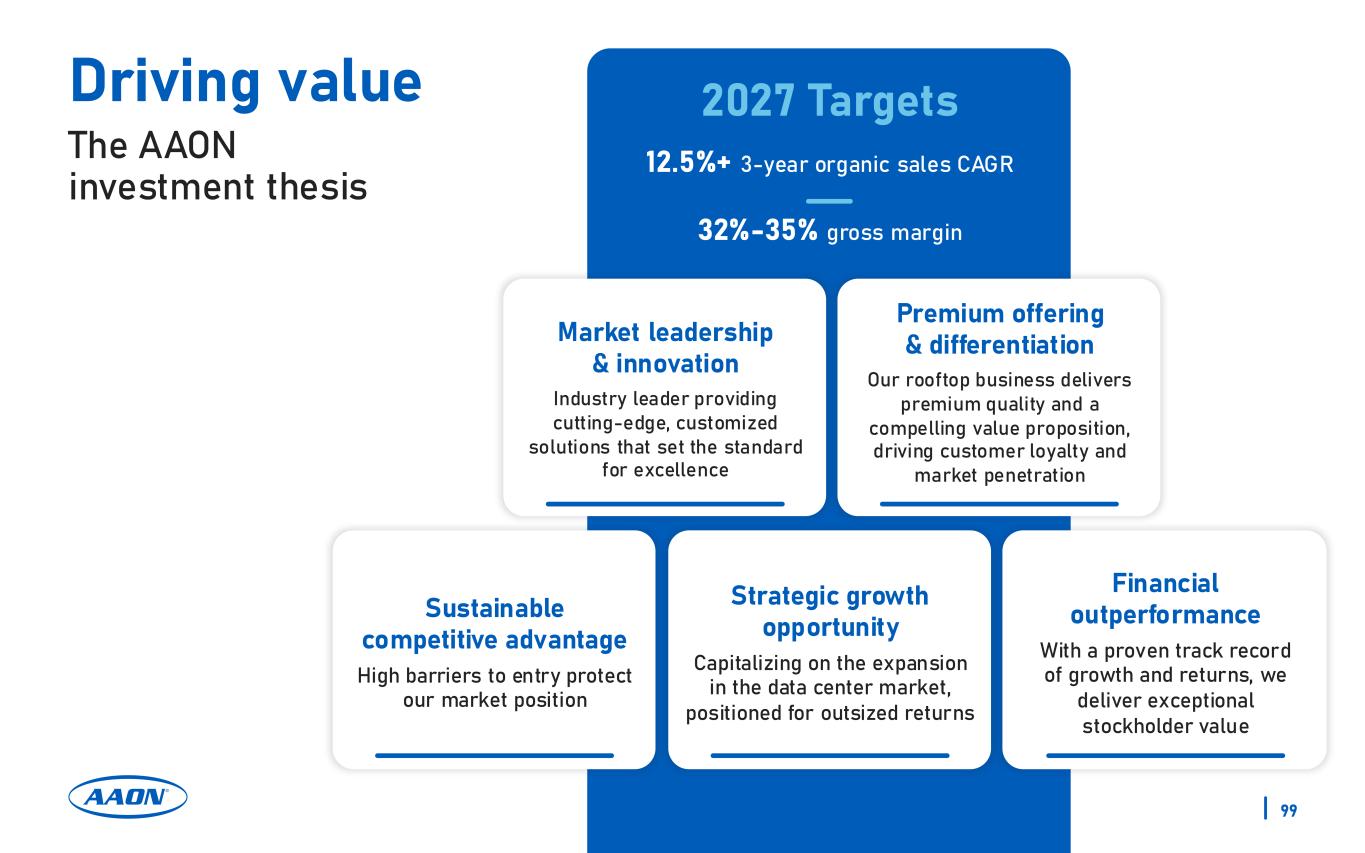 Driving value

The AAON investment thesis

2027 Targets

12.5%+ 3-year organic sales CAGR

32%-35% gross margin

Market leadership & innovation

Industry leader providing cutting-edge, customized solutions that set the standard for excellence

Premium offering & differentiation

Our rooftop business delivers premium quality and a compelling value proposition, driving customer loyalty and market penetration

Sustainable competitive advantage

High barriers to entry protect our market position

Strategic growth opportunity

Capitalizing on the expansion in the data center market, positioned for outsized returns

Financial outperformance

With a proven track record of growth and returns, we deliver exceptional stockholder value

AAON

99